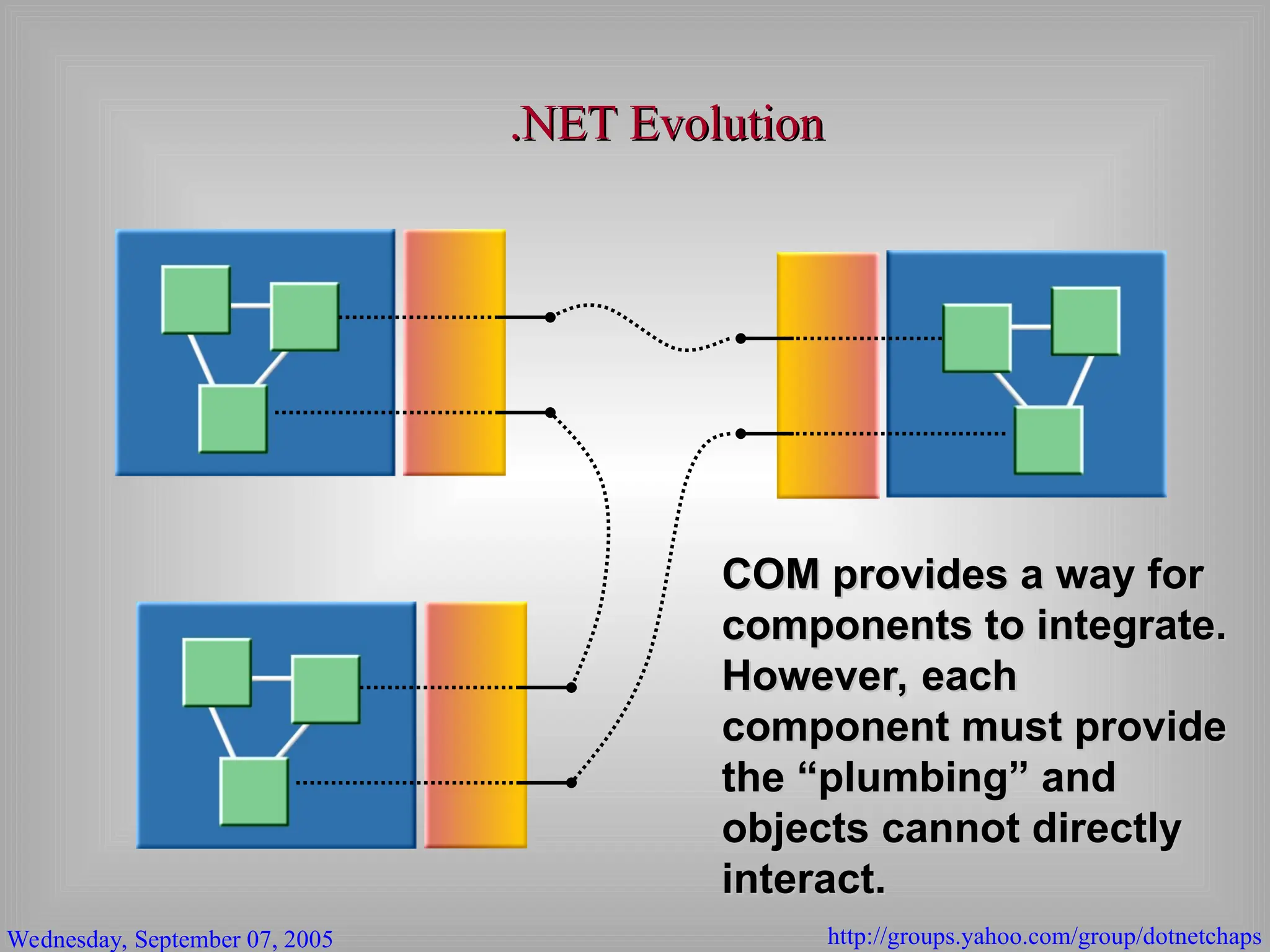 .NET Evolution

COM provides a way for components to integrate. However, each component must provide the “plumbing” and objects cannot directly interact.

Wednesday, September 07, 2005

http://groups.yahoo.com/group/dotnetchaps